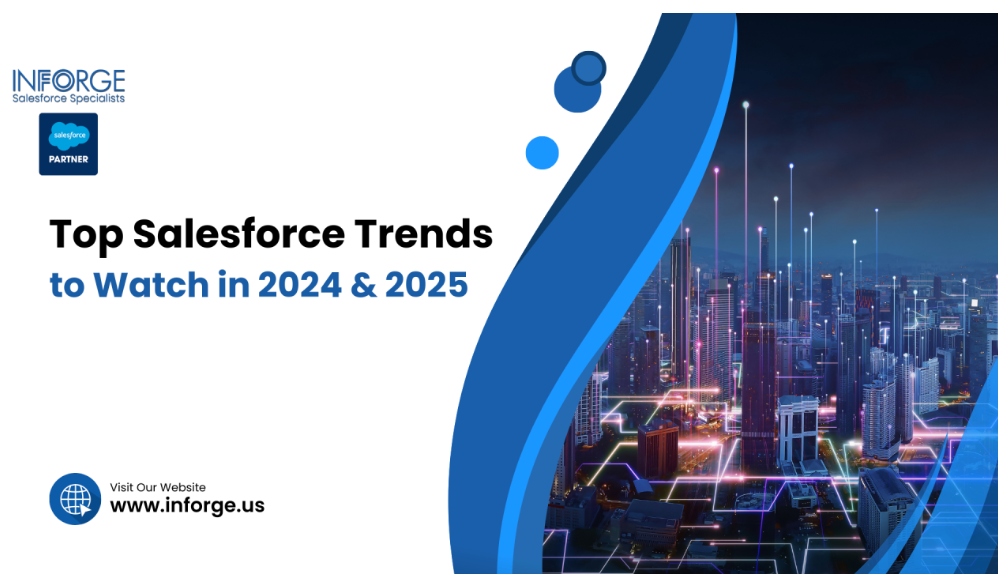 INFORGE
Salesforce Specialists

salesforce
PARTNER

Top Salesforce Trends
to Watch in 2024 & 2025

Visit Our Website
www.inforge.us